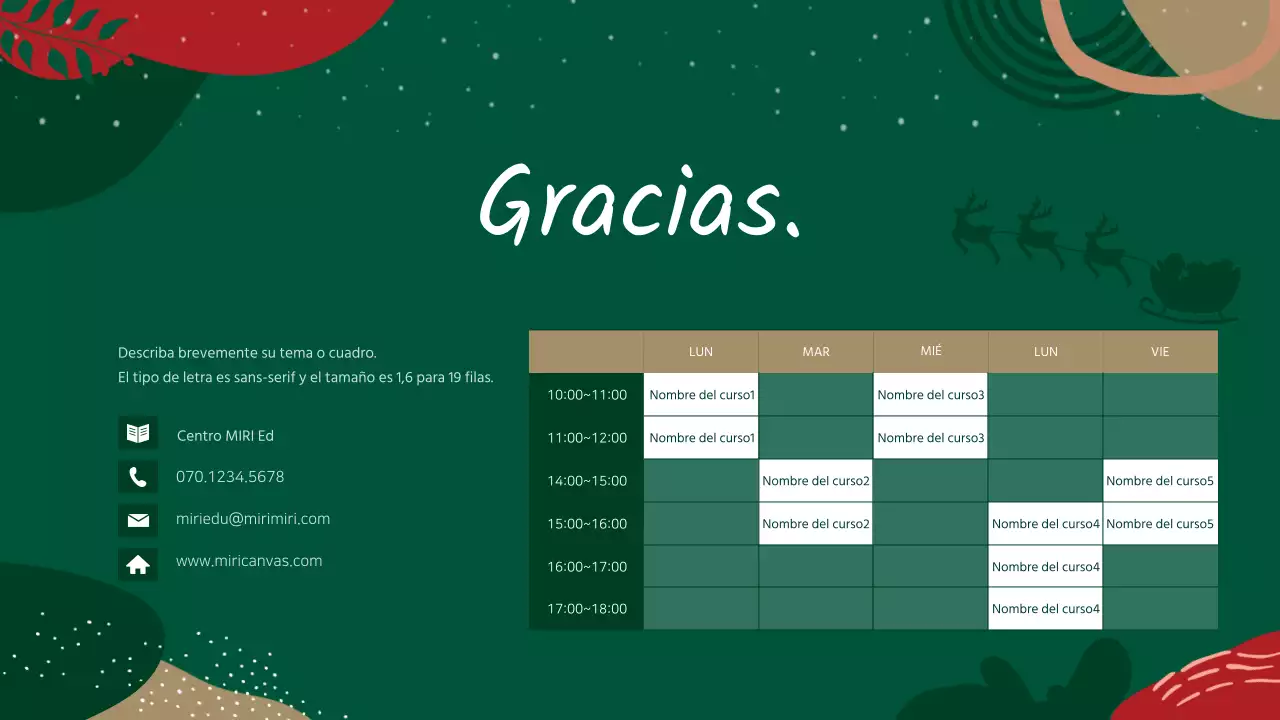 Gracias.

Describa brevemente su tema o cuadro.
El tipo de letra es sans-serif y el tamaño es 1,6 para 19 filas.

Centro MIRI Ed

070.1234.5678

miriedu@mirimiri.com

www.miricanvas.com

| | LUN | MAR | MIÉ | LUN | VIE |
|---|---|---|---|---|---|
| 10:00~11:00 | Nombre del curso1 | | Nombre del curso3 | | |
| 11:00~12:00 | Nombre del curso1 | | Nombre del curso3 | | |
| 14:00~15:00 | | Nombre del curso2 | | | Nombre del curso5 |
| 15:00~16:00 | | Nombre del curso2 | | Nombre del curso4 | Nombre del curso5 |
| 16:00~17:00 | | | | Nombre del curso4 | |
| 17:00~18:00 | | | | Nombre del curso4 | |